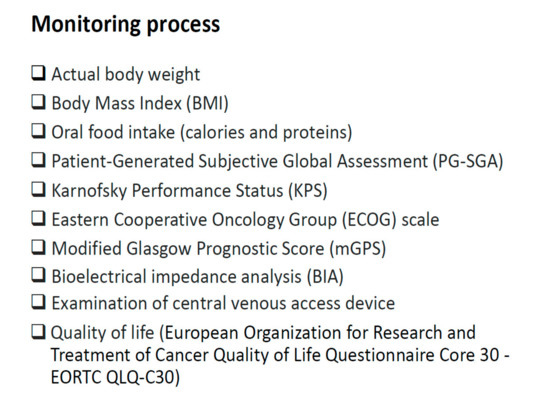 Monitoring process

❑ Actual body weight
❑ Body Mass Index (BMI)
❑ Oral food intake (calories and proteins)
❑ Patient-Generated Subjective Global Assessment (PG-SGA)
❑ Karnofsky Performance Status (KPS)
❑ Eastern Cooperative Oncology Group (ECOG) scale
❑ Modified Glasgow Prognostic Score (mGPS)
❑ Bioelectrical impedance analysis (BIA)
❑ Examination of central venous access device
❑ Quality of life (European Organization for Research and Treatment of Cancer Quality of Life Questionnaire Core 30 - EORTC QLQ-C30)